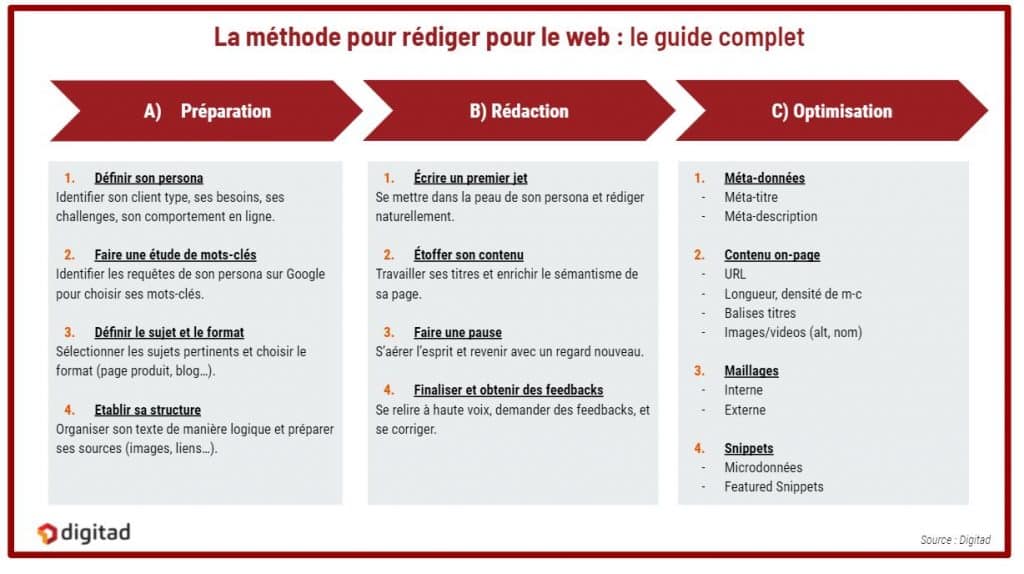 La méthode pour rédiger pour le web : le guide complet

A) Préparation

1. Définir son persona
Identifier son client type, ses besoins, ses challenges, son comportement en ligne.

2. Faire une étude de mots-clés
Identifier les requêtes de son persona sur Google pour choisir ses mots-clés.

3. Définir le sujet et le format
Sélectionner les sujets pertinents et choisir le format (page produit, blog…).

4. Etablir sa structure
Organiser son texte de manière logique et préparer ses sources (images, liens…).

B) Rédaction

1. Écrire un premier jet
Se mettre dans la peau de son persona et rédiger naturellement.

2. Étoffer son contenu
Travailler ses titres et enrichir le sémantisme de sa page.

3. Faire une pause
S'aérer l'esprit et revenir avec un regard nouveau.

4. Finaliser et obtenir des feedbacks
Se relire à haute voix, demander des feedbacks, et se corriger.

C) Optimisation

1. Méta-données
- Méta-titre
- Méta-description

2. Contenu on-page
- URL
- Longueur, densité de m-c
- Balises titres
- Images/videos (alt, nom)

3. Maillages
- Interne
- Externe

4. Snippets
- Microdonnées
- Featured Snippets

digitad

Source : Digitad